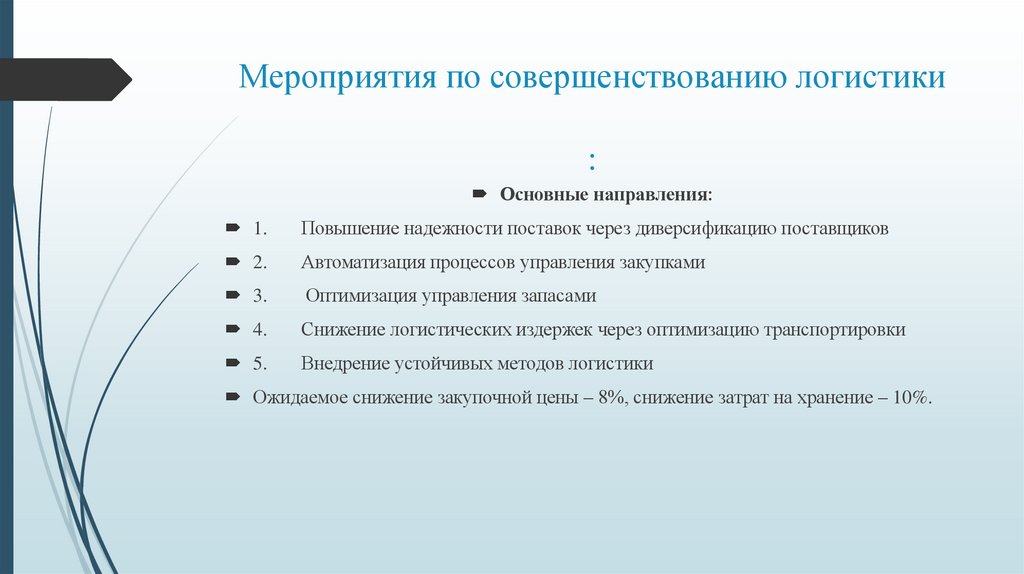 Мероприятия по совершенствованию логистики

:

Основные направления:

1. Повышение надежности поставок через диверсификацию поставщиков

2. Автоматизация процессов управления закупками

3. Оптимизация управления запасами

4. Снижение логистических издержек через оптимизацию транспортировки

5. Внедрение устойчивых методов логистики

Ожидаемое снижение закупочной цены – 8%, снижение затрат на хранение – 10%.